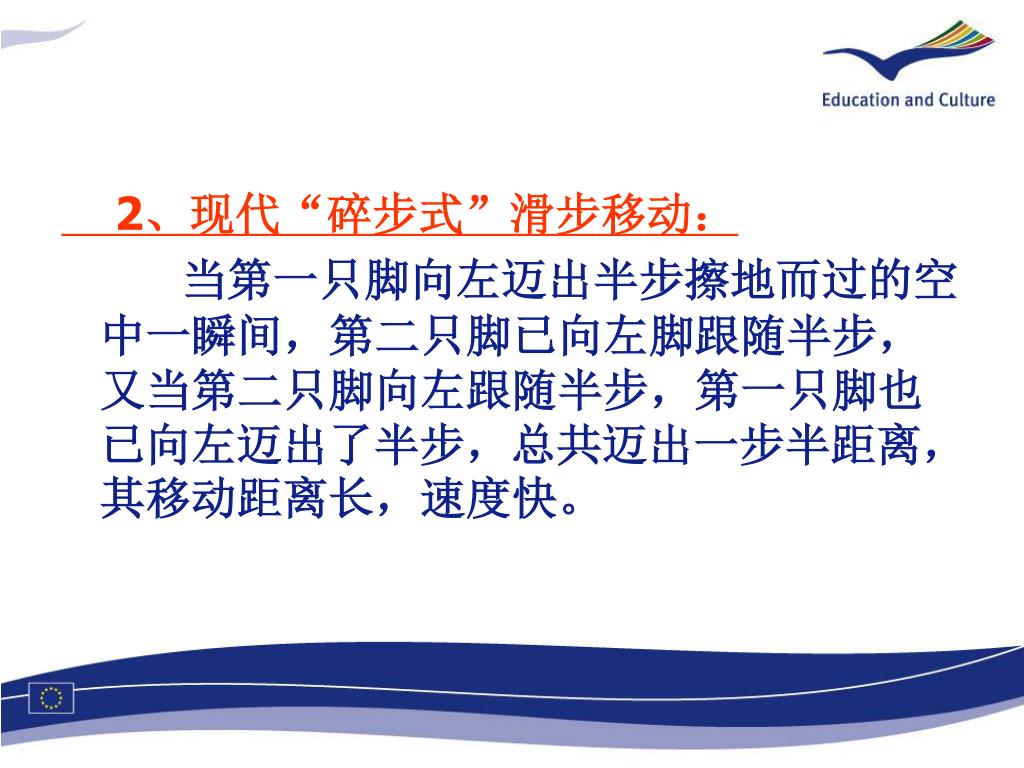 Education and Culture

2、现代“碎步式”滑步移动：

当第一只脚向左迈出半步擦地而过的空中一瞬间，第二只脚已向左脚跟随半步，又当第二只脚向左跟随半步，第一只脚也已向左迈出了半步，总共迈出一步半距离，其移动距离长，速度快。